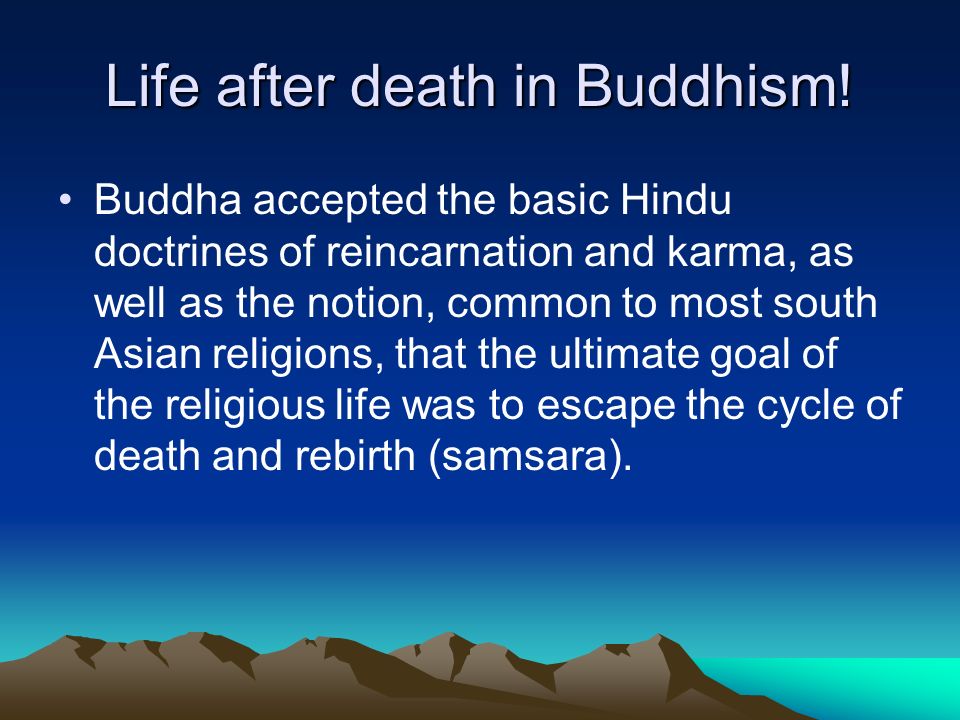 Life after death in Buddhism!

• Buddha accepted the basic Hindu doctrines of reincarnation and karma, as well as the notion, common to most south Asian religions, that the ultimate goal of the religious life was to escape the cycle of death and rebirth (samsara).